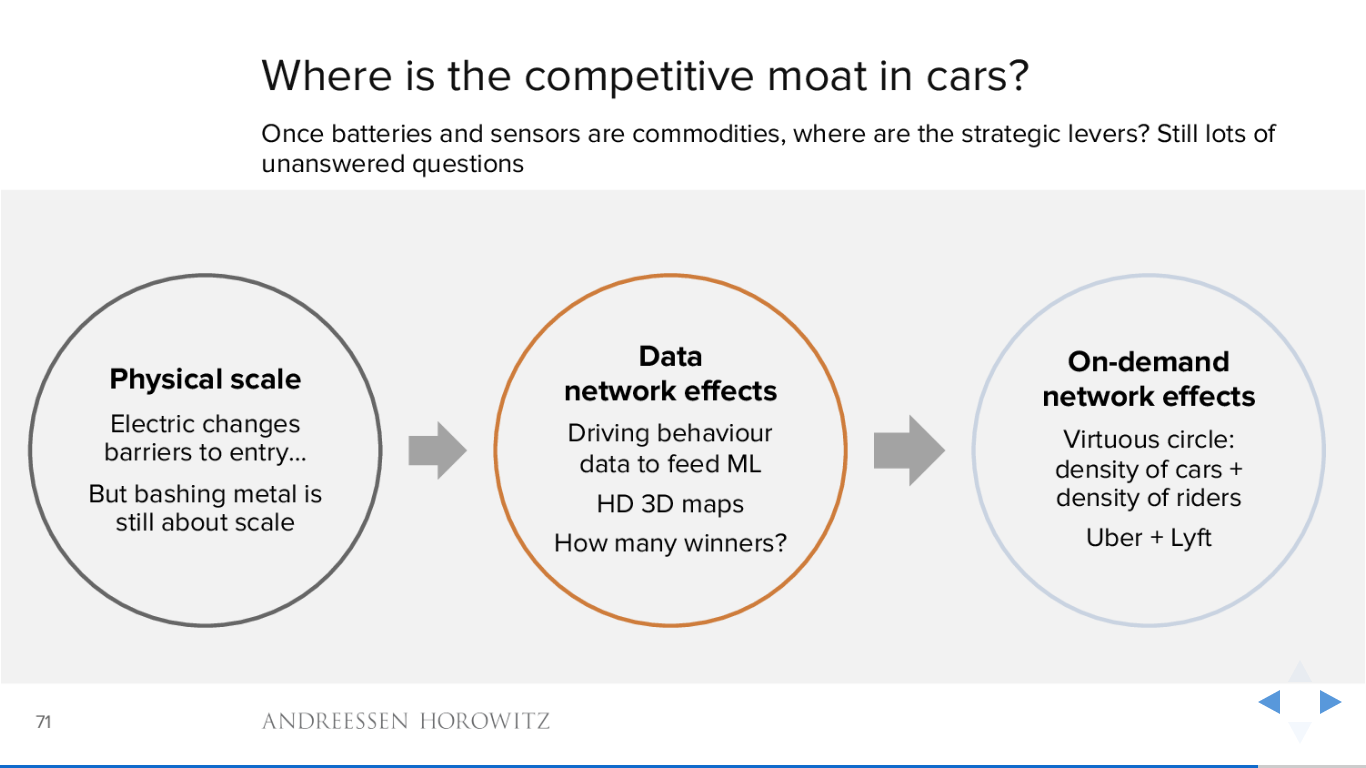 Where is the competitive moat in cars?

Once batteries and sensors are commodities, where are the strategic levers? Still lots of unanswered questions

Physical scale

Electric changes barriers to entry…

But bashing metal is still about scale

Data network effects

Driving behaviour data to feed ML

HD 3D maps

How many winners?

On-demand network effects

Virtuous circle: density of cars + density of riders

Uber + Lyft

71

ANDREESSEN HOROWITZ